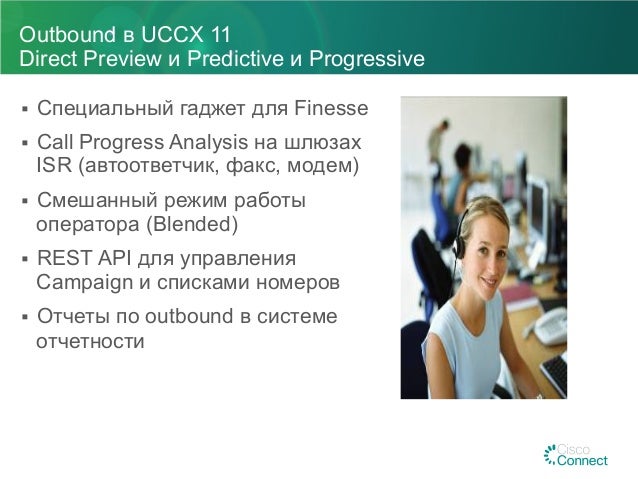 Outbound в UCCX 11
Direct Preview и Predictive и Progressive

▪ Специальный гаджет для Finesse

▪ Call Progress Analysis на шлюзах ISR (автоответчик, факс, модем)

▪ Смешанный режим работы оператора (Blended)

▪ REST API для управления Campaign и списками номеров

▪ Отчеты по outbound в системе отчетности

Cisco Connect